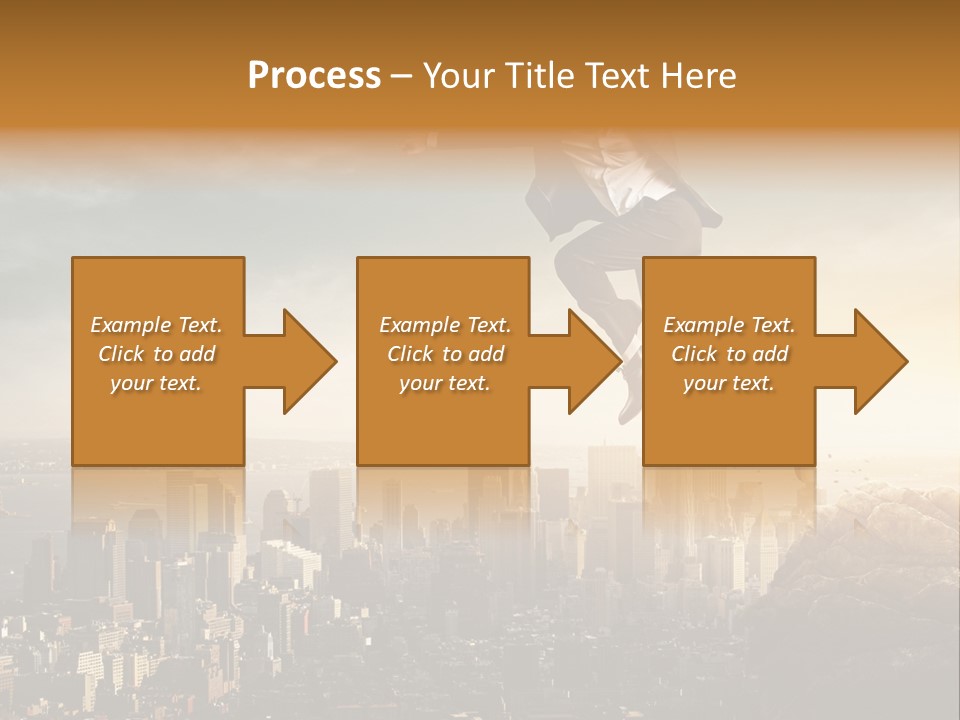 Process – Your Title Text Here

Example Text. Click to add your text.

Example Text. Click to add your text.

Example Text. Click to add your text.